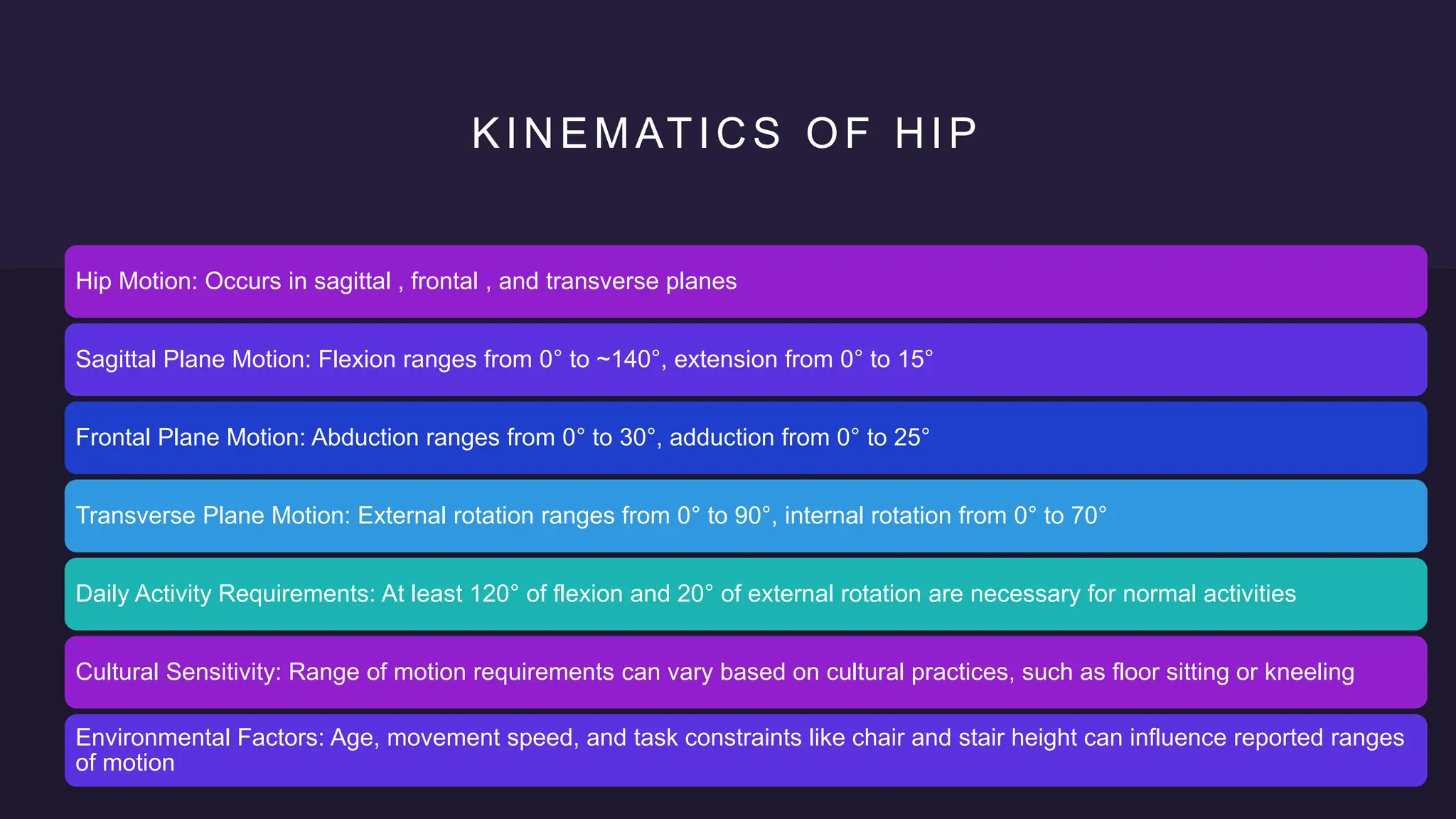 KINEMATICS OF HIP

Hip Motion: Occurs in sagittal , frontal , and transverse planes

Sagittal Plane Motion: Flexion ranges from 0° to ~140°, extension from 0° to 15°

Frontal Plane Motion: Abduction ranges from 0° to 30°, adduction from 0° to 25°

Transverse Plane Motion: External rotation ranges from 0° to 90°, internal rotation from 0° to 70°

Daily Activity Requirements: At least 120° of flexion and 20° of external rotation are necessary for normal activities

Cultural Sensitivity: Range of motion requirements can vary based on cultural practices, such as floor sitting or kneeling

Environmental Factors: Age, movement speed, and task constraints like chair and stair height can influence reported ranges of motion